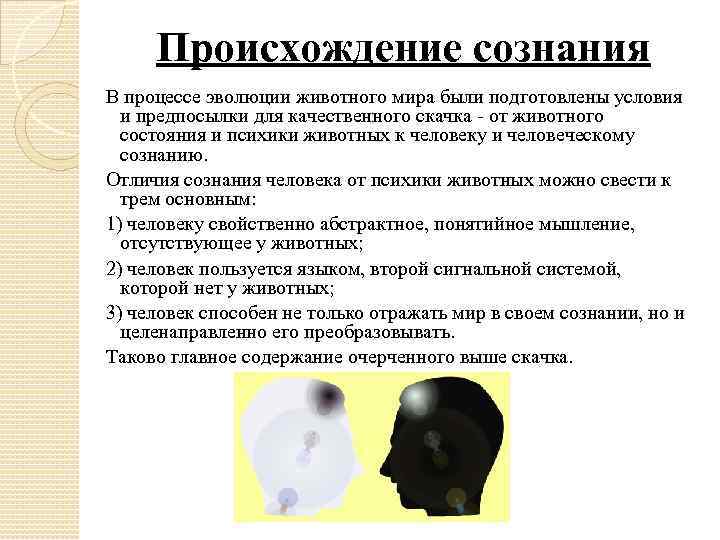 Происхождение сознания

В процессе эволюции животного мира были подготовлены условия и предпосылки для качественного скачка - от животного состояния и психики животных к человеку и человеческому сознанию.

Отличия сознания человека от психики животных можно свести к трем основным:

1) человеку свойственно абстрактное, понятийное мышление, отсутствующее у животных;

2) человек пользуется языком, второй сигнальной системой, которой нет у животных;

3) человек способен не только отражать мир в своем сознании, но и целенаправленно его преобразовывать.

Таково главное содержание очерченного выше скачка.